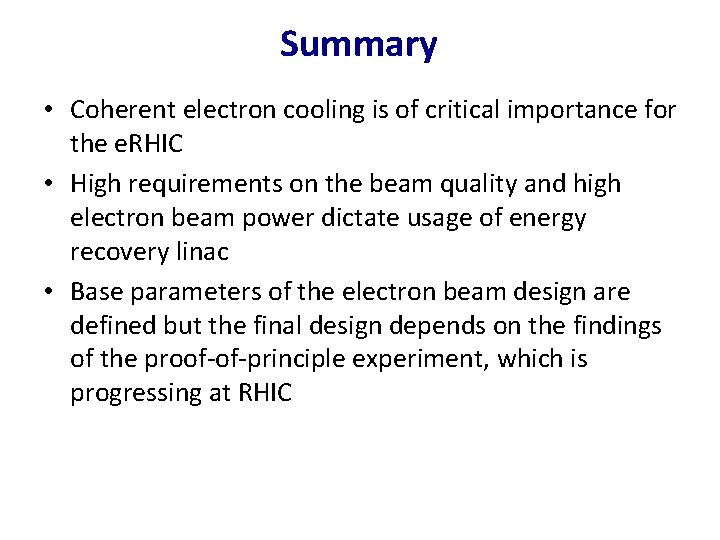 Summary

• Coherent electron cooling is of critical importance for the eRHIC

• High requirements on the beam quality and high electron beam power dictate usage of energy recovery linac

• Base parameters of the electron beam design are defined but the final design depends on the findings of the proof-of-principle experiment, which is progressing at RHIC